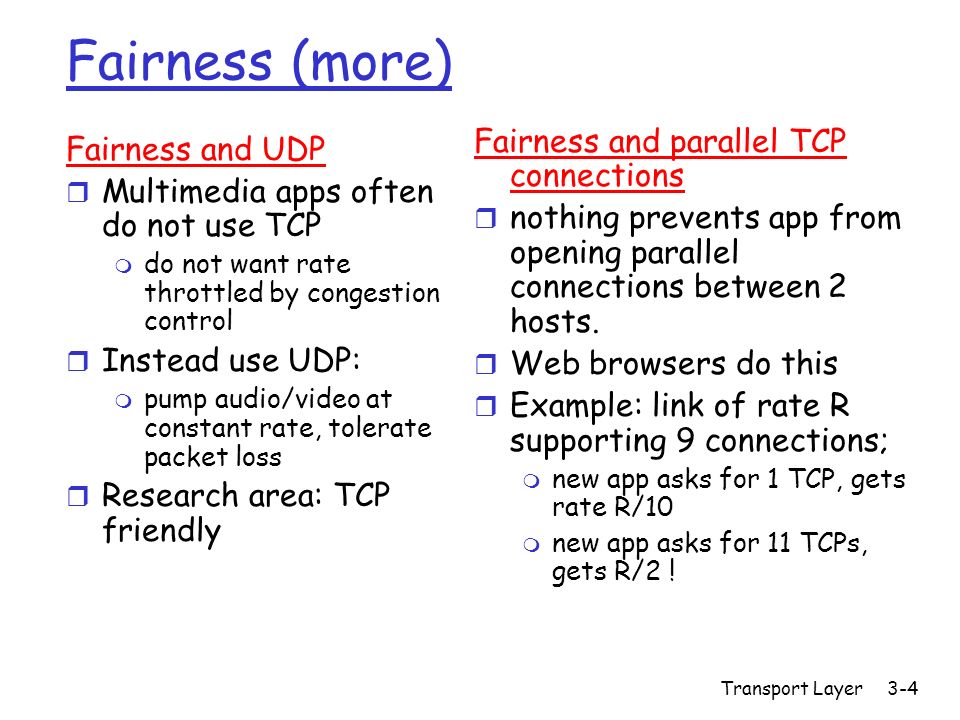 Fairness (more)

Fairness and UDP

- Multimedia apps often do not use TCP
  - do not want rate throttled by congestion control
- Instead use UDP:
  - pump audio/video at constant rate, tolerate packet loss
- Research area: TCP friendly

Fairness and parallel TCP connections

- nothing prevents app from opening parallel connections between 2 hosts.
- Web browsers do this
- Example: link of rate R supporting 9 connections;
  - new app asks for 1 TCP, gets rate R/10
  - new app asks for 11 TCPs, gets R/2 !

Transport Layer 3-4